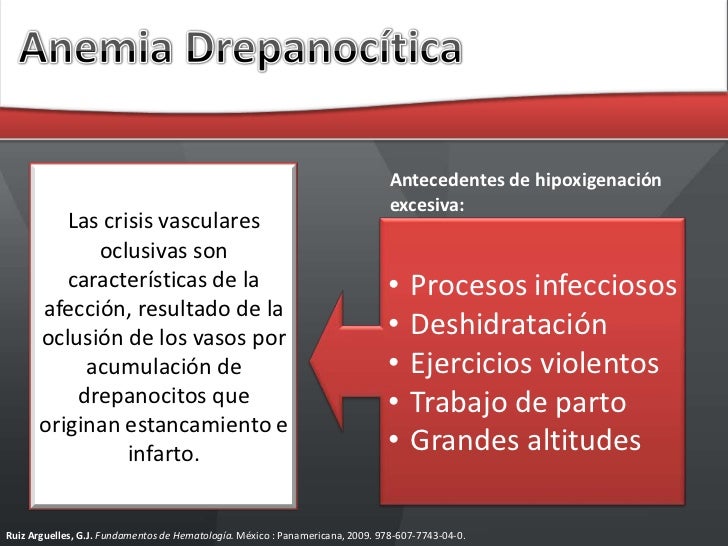 Anemia Drepanocítica

Las crisis vasculares oclusivas son características de la afección, resultado de la oclusión de los vasos por acumulación de drepanocitos que originan estancamiento e infarto.

Antecedentes de hipoxigenación excesiva:

• Procesos infecciosos
• Deshidratación
• Ejercicios violentos
• Trabajo de parto
• Grandes altitudes

Ruiz Arguelles, G.J. Fundamentos de Hematología. México : Panamericana, 2009. 978-607-7743-04-0.